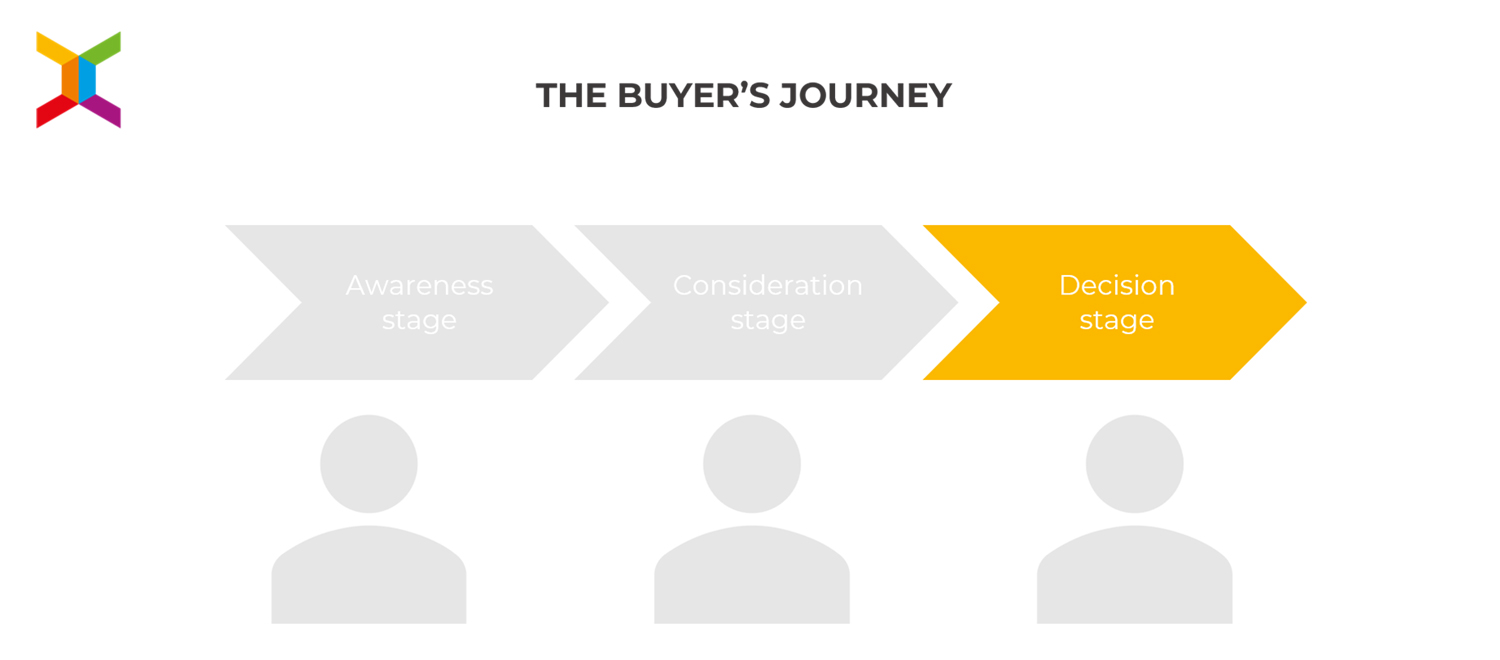 THE BUYER’S JOURNEY

Awareness stage

Consideration stage

Decision stage